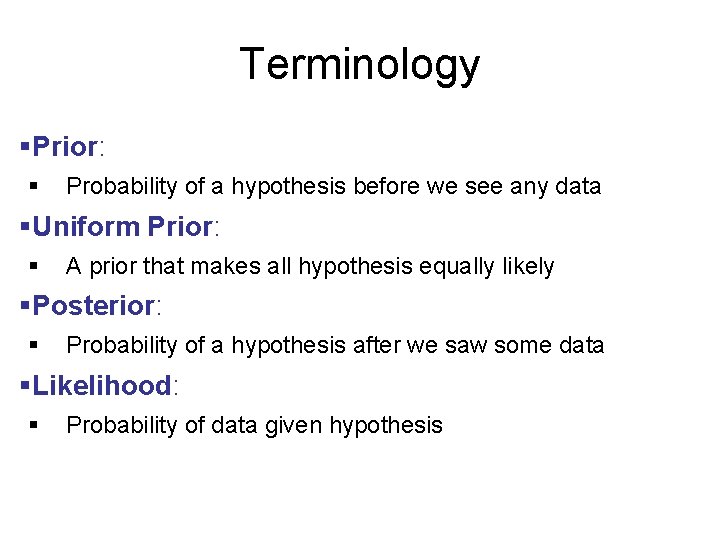 Terminology

▪Prior:

▪ Probability of a hypothesis before we see any data

▪Uniform Prior:

▪ A prior that makes all hypothesis equally likely

▪Posterior:

▪ Probability of a hypothesis after we saw some data

▪Likelihood:

▪ Probability of data given hypothesis